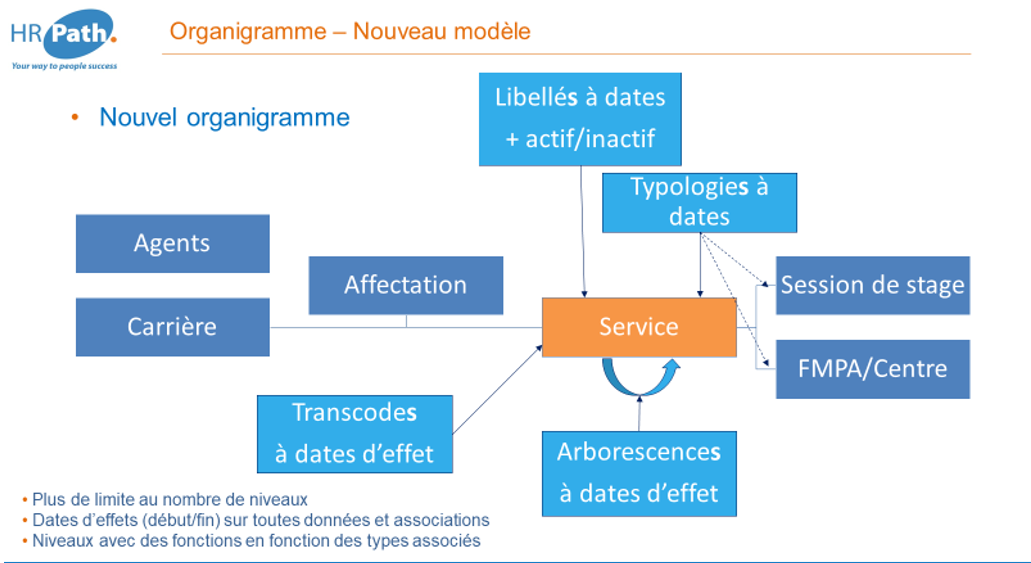 HR Path.
Your way to people success

Organigramme – Nouveau modèle

• Nouvel organigramme

Libellés à dates + actif/inactif

Typologies à dates

Agents

Affectation

Carrière

Service

Session de stage

FMPA/Centre

Transcodes à dates d'effet

Arborescences à dates d'effet

• Plus de limite au nombre de niveaux
• Dates d'effets (début/fin) sur toutes données et associations
• Niveaux avec des fonctions en fonction des types associés